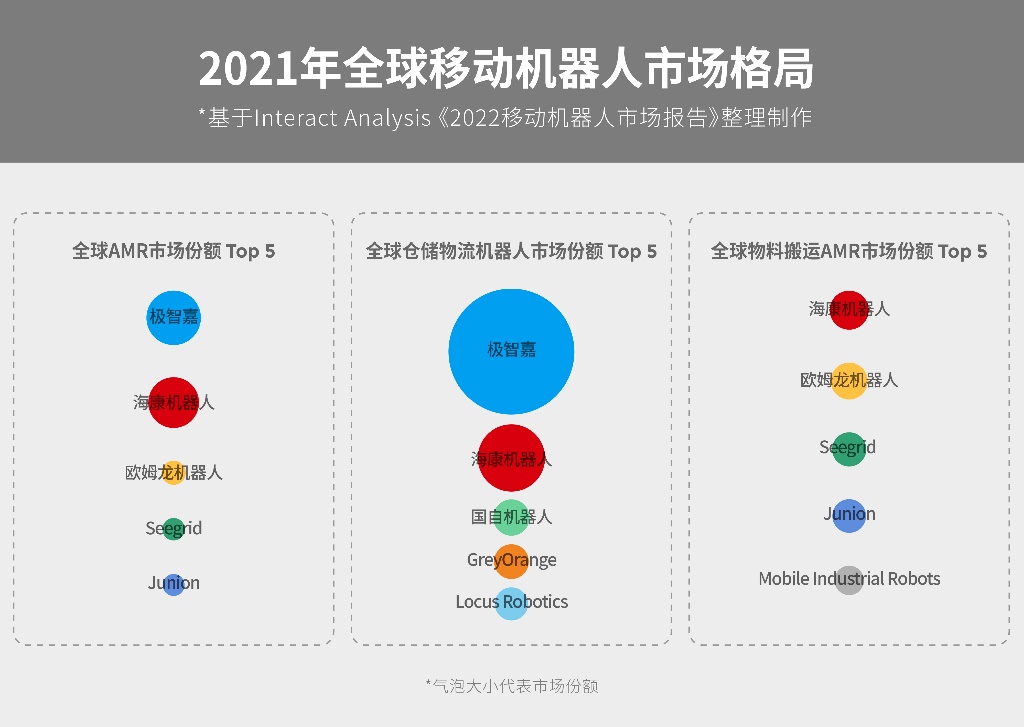 2021年全球移动机器人市场格局

*基于Interact Analysis《2022移动机器人市场报告》整理制作

全球AMR市场份额 Top 5

极智嘉

海康机器人

欧姆龙机器人

Seegrid

Junion

全球仓储物流机器人市场份额 Top 5

极智嘉

海康机器人

国自机器人

GreyOrange

Locus Robotics

全球物料搬运AMR市场份额 Top 5

海康机器人

欧姆龙机器人

Seegrid

Junion

Mobile Industrial Robots

*气泡大小代表市场份额